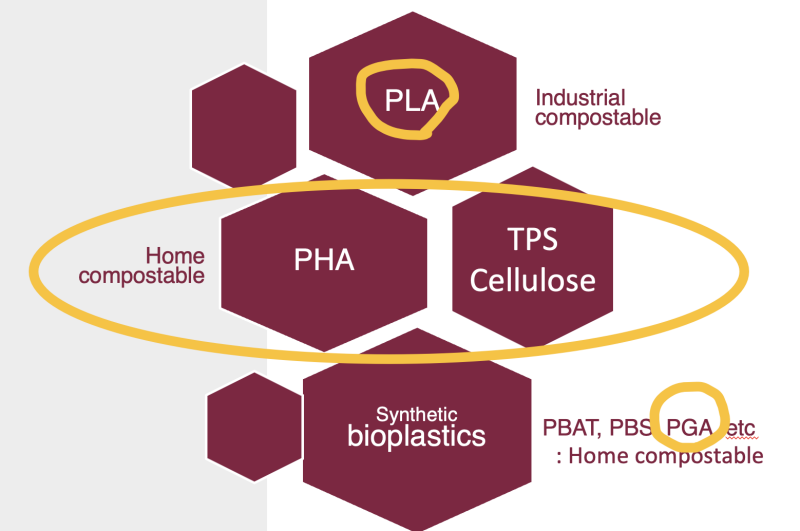 PLA

Industrial compostable

Home compostable

PHA

TPS Cellulose

Synthetic bioplastics

PBAT, PBS, PGA etc : Home compostable